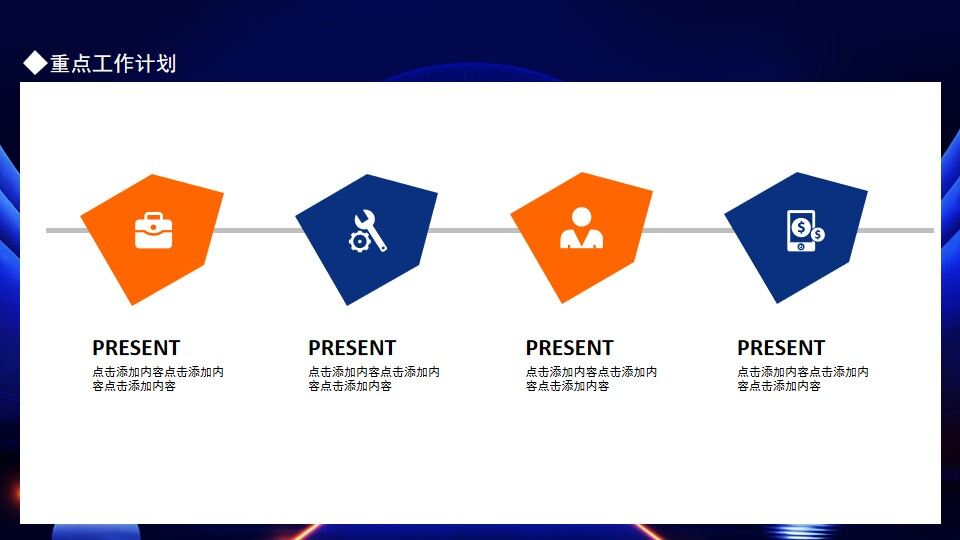 ◆重点工作计划

PRESENT
点击添加内容点击添加内容点击添加内容

PRESENT
点击添加内容点击添加内容点击添加内容

PRESENT
点击添加内容点击添加内容点击添加内容

PRESENT
点击添加内容点击添加内容点击添加内容